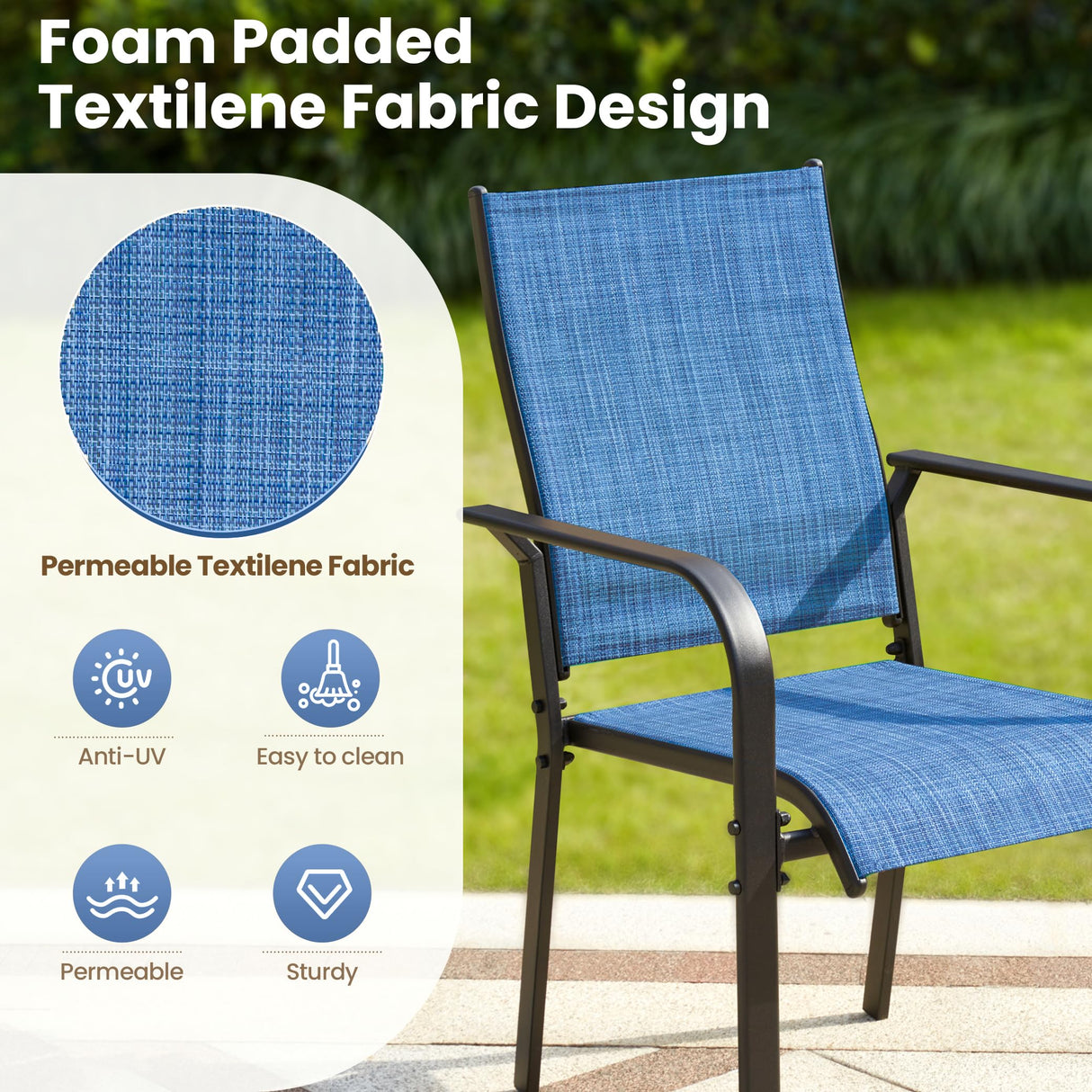 Foam Padded
Textilene Fabric Design

Permeable Textilene Fabric

UV

Anti-UV

Easy to clean

Permeable

Sturdy